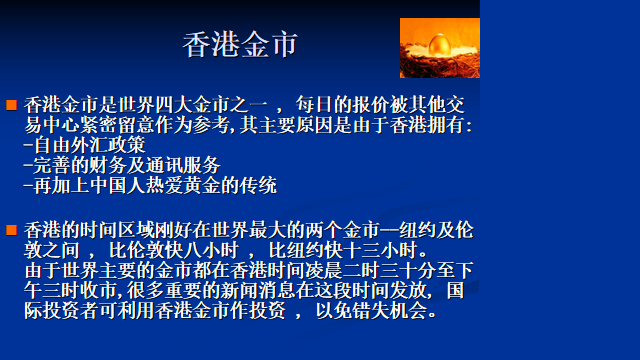 香港金市

香港金市是世界四大金市之一 ， 每日的报价被其他交易中心紧密留意作为参考，其主要原因是由于香港拥有：
-自由外汇政策
-完善的财务及通讯服务
-再加上中国人热爱黄金的传统

香港的时间区域刚好在世界最大的两个金市—纽约及伦敦之间 ， 比伦敦快八小时 ， 比纽约快十三小时。
由于世界主要的金市都在香港时间凌晨二时三十分至下午三时收市，很多重要的新闻消息在这段时间发放， 国际投资者可利用香港金市作投资 ， 以免错失机会。